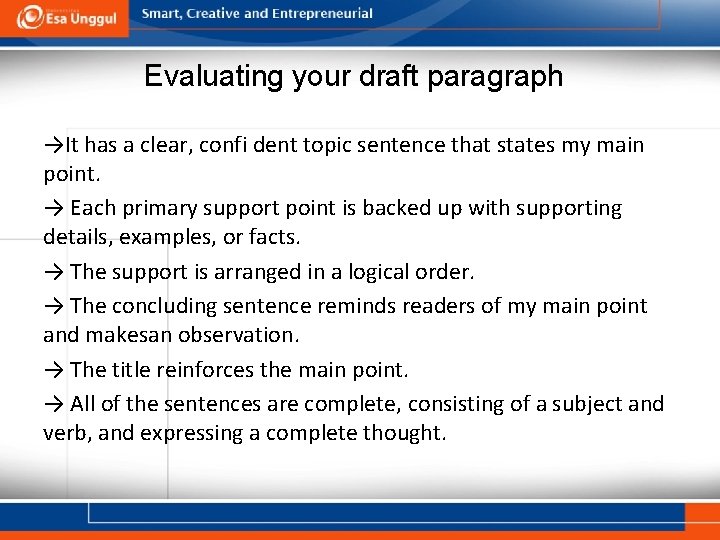 Esa Unggul

Smart, Creative and Entrepreneurial

Evaluating your draft paragraph

→It has a clear, confi dent topic sentence that states my main point.

→ Each primary support point is backed up with supporting details, examples, or facts.

→ The support is arranged in a logical order.

→ The concluding sentence reminds readers of my main point and makesan observation.

→ The title reinforces the main point.

→ All of the sentences are complete, consisting of a subject and verb, and expressing a complete thought.